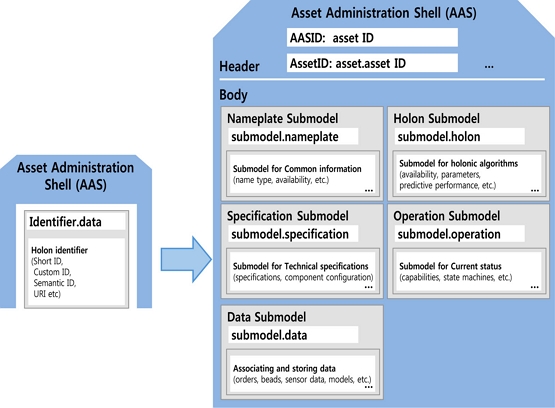 Asset Administration Shell (AAS)

Identifier.data

Holon identifier
(Short ID,
Custom ID,
Semantic ID,
URI etc)

Asset Administration Shell (AAS)

AASID: asset ID

Header

AssetID: asset.asset ID

...

Body

Nameplate Submodel
submodel.nameplate

Submodel for Common information
(name type, availability, etc.)
...

Holon Submodel
submodel.holon

Submodel for holonic algorithms
(availability, parameters, predictive performance, etc.)
...

Specification Submodel
submodel.specification

Submodel for Technical specifications
(specifications, component configuration)
...

Operation Submodel
submodel.operation

Submodel for Current status
(capabilities, state machines, etc.)
...

Data Submodel
submodel.data

Associating and storing data
(orders, beads, sensor data, models, etc.)
...